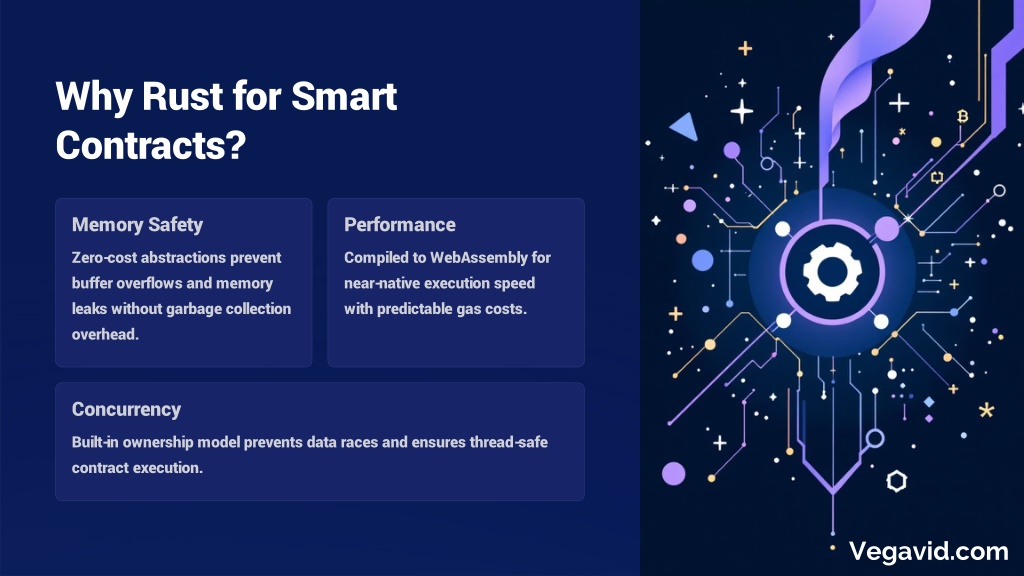 Why Rust for Smart Contracts?

Memory Safety

Zero-cost abstractions prevent buffer overflows and memory leaks without garbage collection overhead.

Performance

Compiled to WebAssembly for near-native execution speed with predictable gas costs.

Concurrency

Built-in ownership model prevents data races and ensures thread-safe contract execution.

Vegavid.com